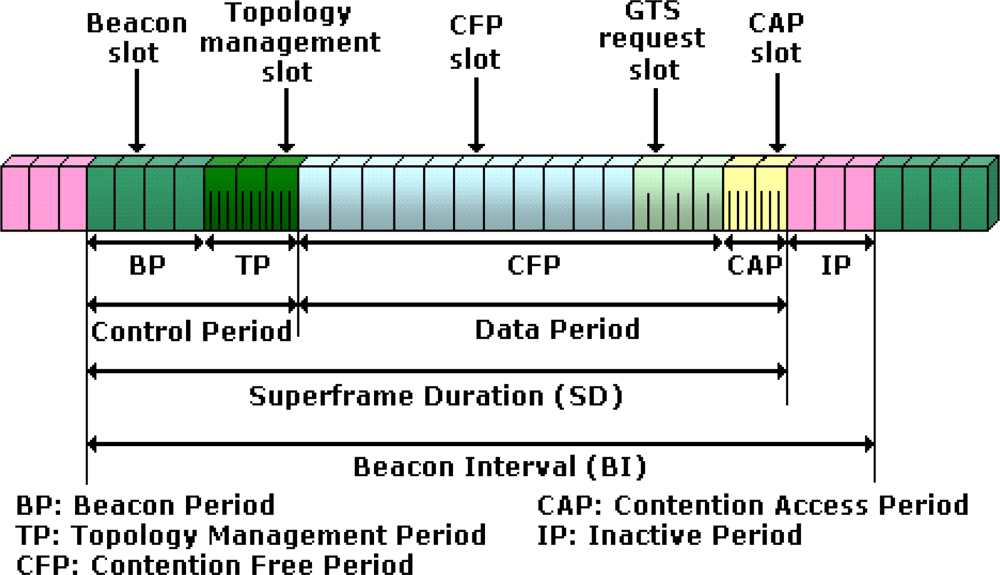 Beacon slot

Topology management slot

CFP slot

GTS request slot

CAP slot

BP

TP

CFP

CAP

IP

Control Period

Data Period

Superframe Duration (SD)

Beacon Interval (BI)

BP: Beacon Period
TP: Topology Management Period
CFP: Contention Free Period

CAP: Contention Access Period
IP: Inactive Period